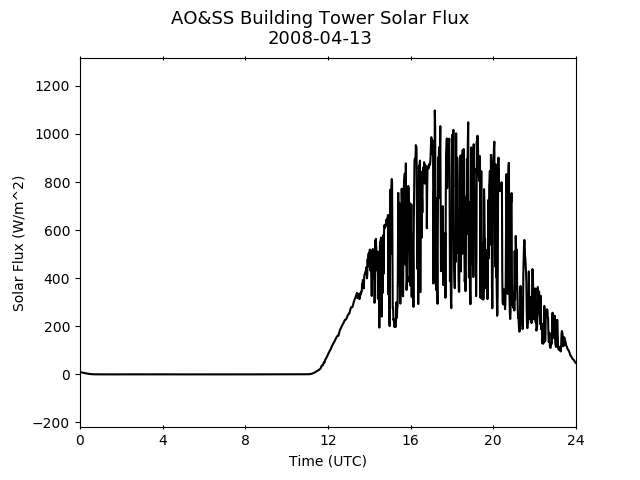 AO&SS Building Tower Solar Flux
2008-04-13

Solar Flux (W/m^2)

1200
1000
800
600
400
200
0
−200

0
4
8
12
16
20
24

Time (UTC)